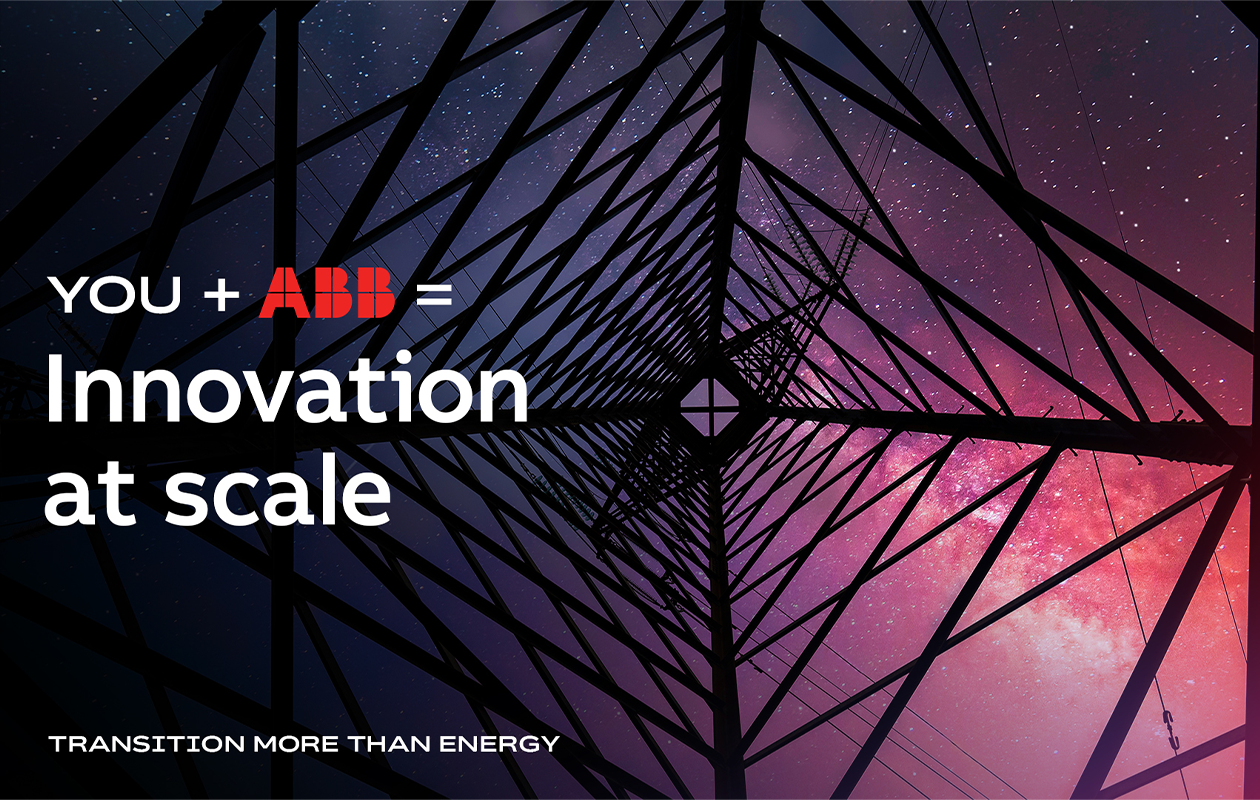 YOU + ABB =
Innovation at scale

TRANSITION MORE THAN ENERGY